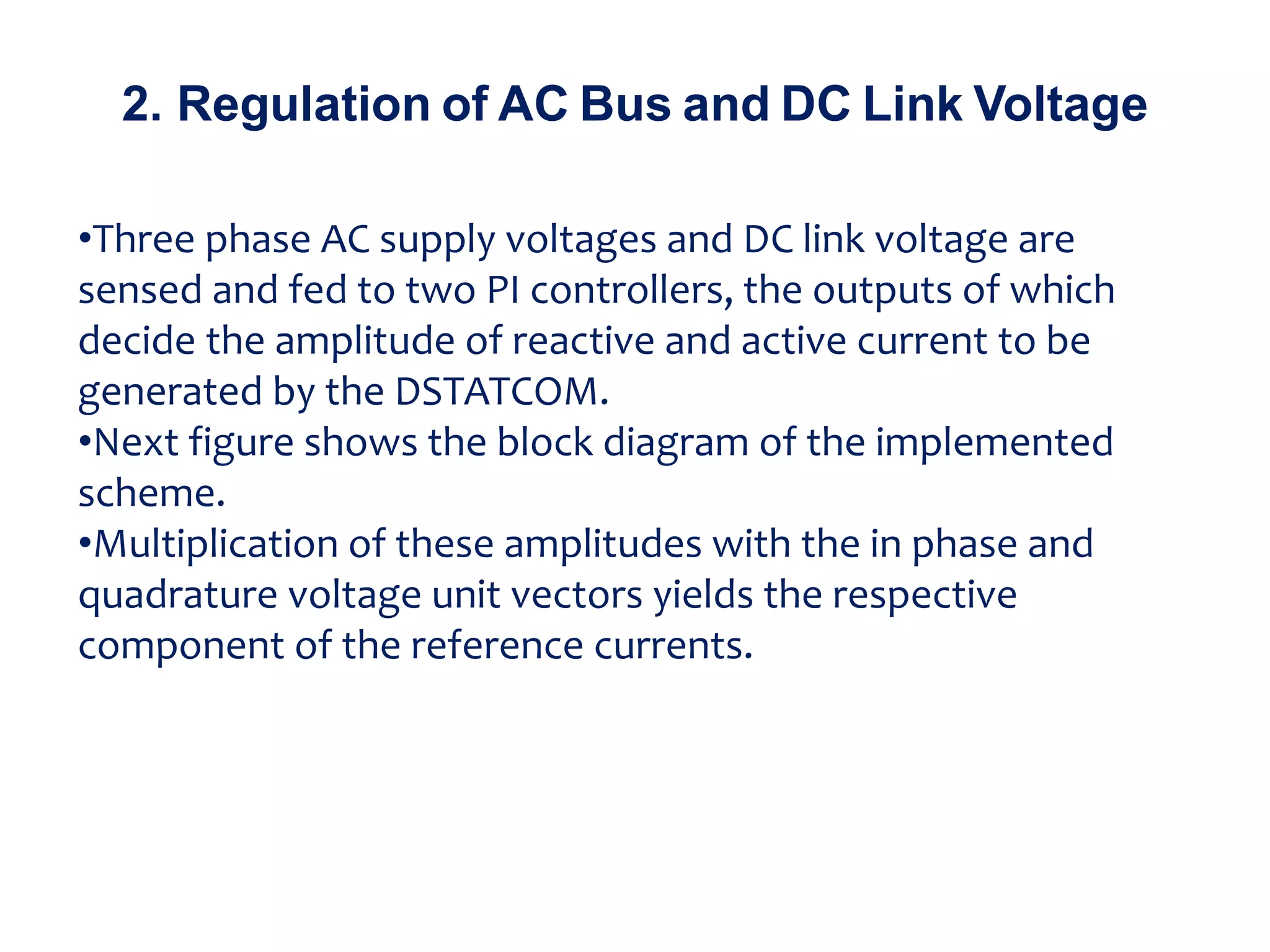 2. Regulation of AC Bus and DC Link Voltage

•Three phase AC supply voltages and DC link voltage are sensed and fed to two PI controllers, the outputs of which decide the amplitude of reactive and active current to be generated by the DSTATCOM.
•Next figure shows the block diagram of the implemented scheme.
•Multiplication of these amplitudes with the in phase and quadrature voltage unit vectors yields the respective component of the reference currents.